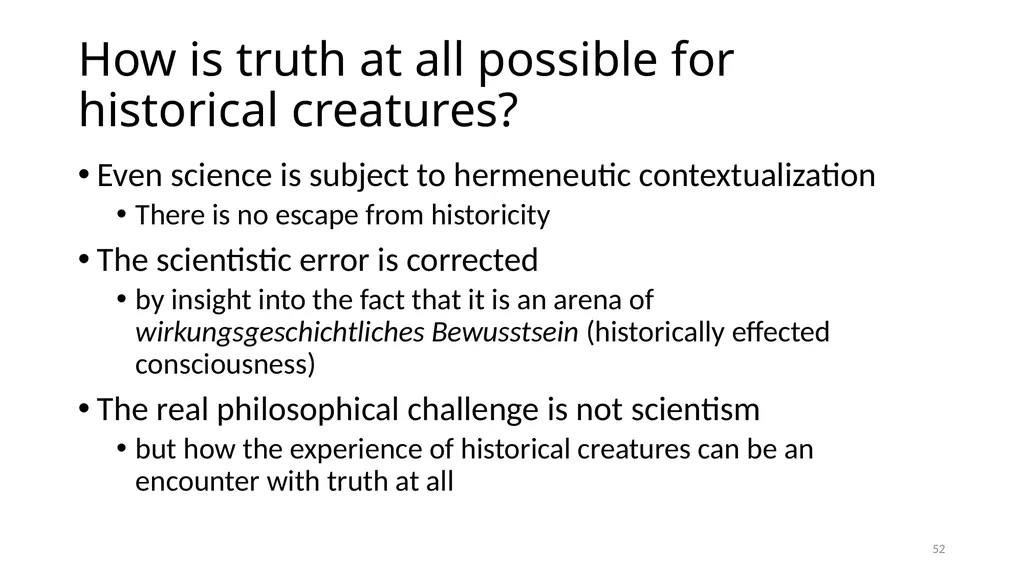 How is truth at all possible for historical creatures?

• Even science is subject to hermeneutic contextualization
• There is no escape from historicity
• The scientistic error is corrected
• by insight into the fact that it is an arena of wirkungsgeschichtliches Bewusstsein (historically effected consciousness)
• The real philosophical challenge is not scientism
• but how the experience of historical creatures can be an encounter with truth at all

52